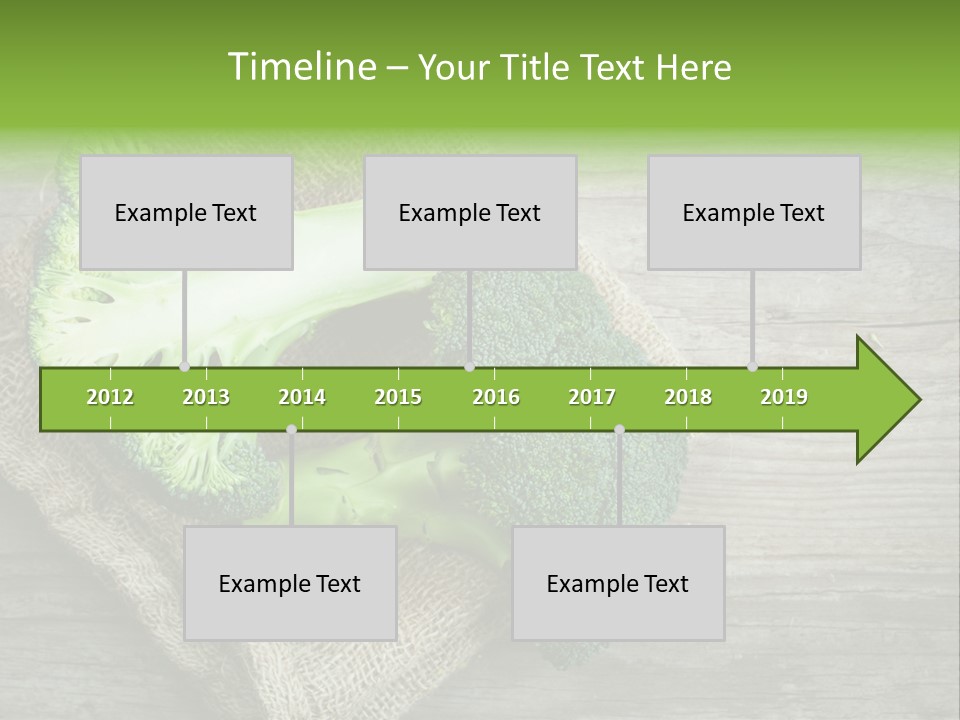 Timeline – Your Title Text Here

Example Text

Example Text

Example Text

2012 2013 2014 2015 2016 2017 2018 2019

Example Text

Example Text